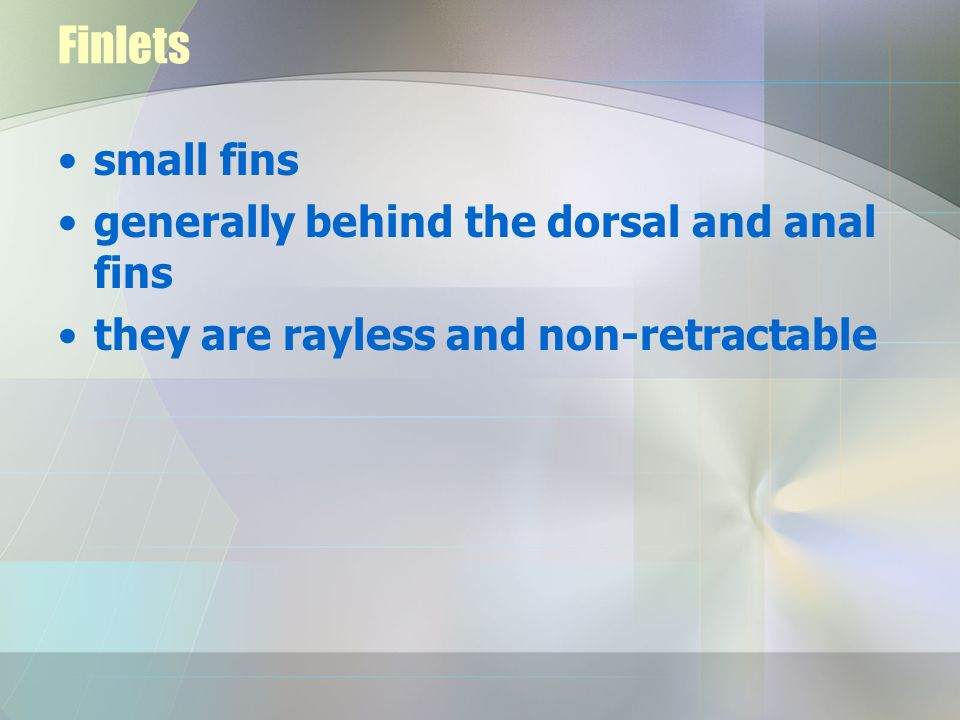 Finlets

• small fins
• generally behind the dorsal and anal fins
• they are rayless and non-retractable